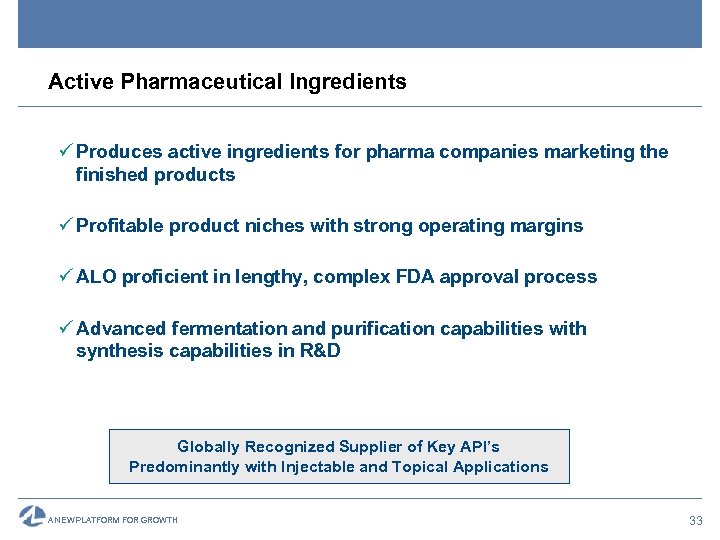 Active Pharmaceutical Ingredients

✓ Produces active ingredients for pharma companies marketing the finished products

✓ Profitable product niches with strong operating margins

✓ ALO proficient in lengthy, complex FDA approval process

✓ Advanced fermentation and purification capabilities with synthesis capabilities in R&D

Globally Recognized Supplier of Key API's
Predominantly with Injectable and Topical Applications

A NEW PLATFORM FOR GROWTH

33